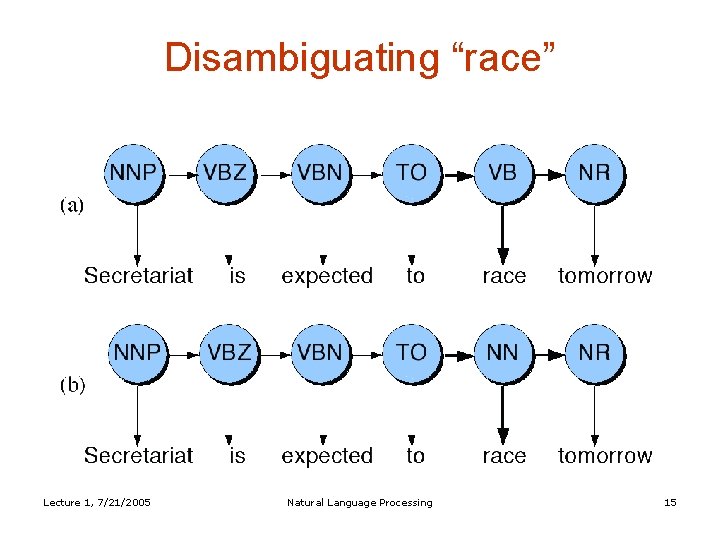 Disambiguating “race”

(a)

NNP VBZ VBN TO VB NR

Secretariat is expected to race tomorrow

(b)

NNP VBZ VBN TO NN NR

Secretariat is expected to race tomorrow

Lecture 1, 7/21/2005

Natural Language Processing

15